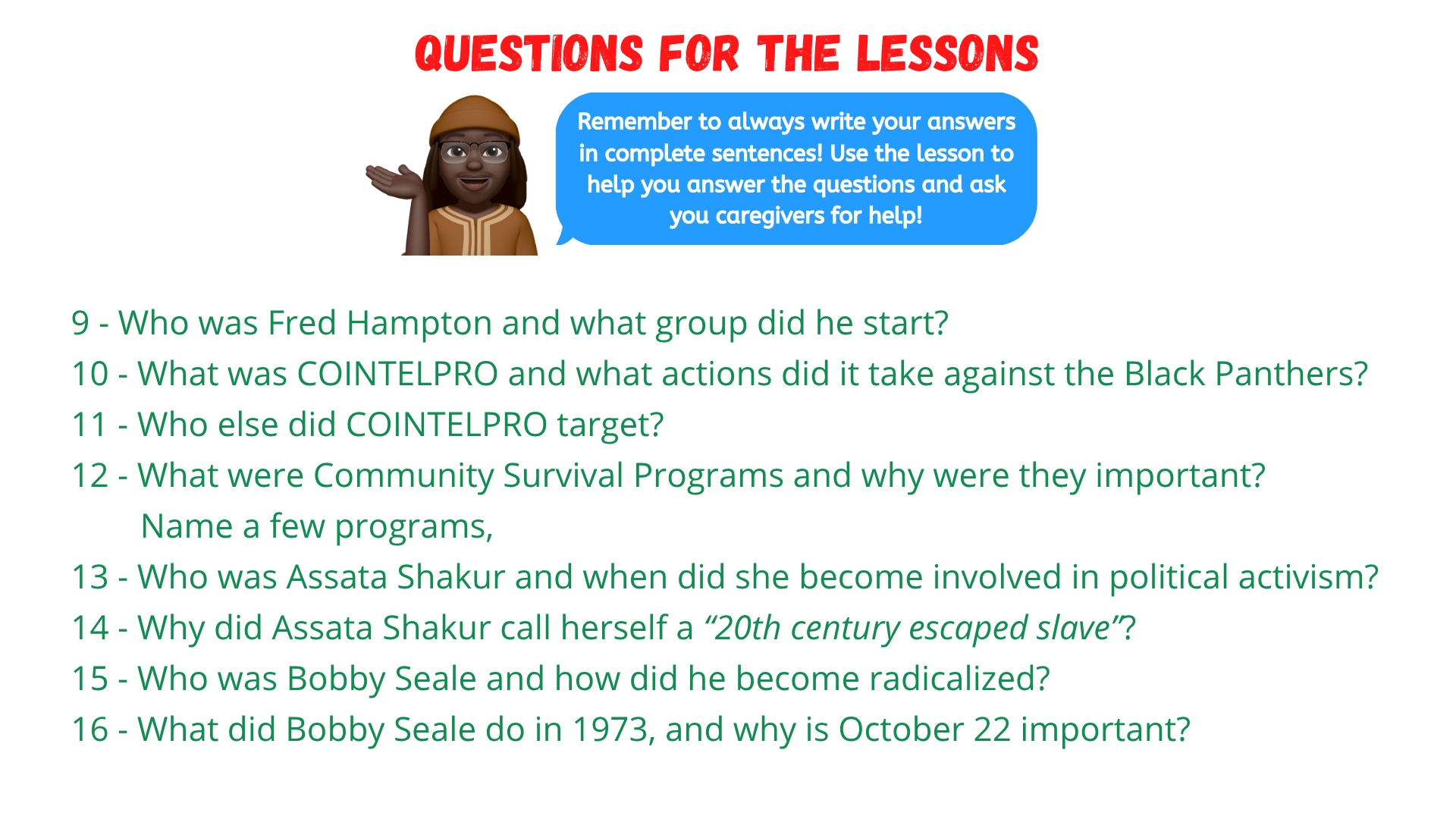 QUESTIONS FOR THE LESSONS

Remember to always write your answers in complete sentences! Use the lesson to help you answer the questions and ask you caregivers for help!

9 - Who was Fred Hampton and what group did he start?
10 - What was COINTELPRO and what actions did it take against the Black Panthers?
11 - Who else did COINTELPRO target?
12 - What were Community Survival Programs and why were they important? Name a few programs,
13 - Who was Assata Shakur and when did she become involved in political activism?
14 - Why did Assata Shakur call herself a "20th century escaped slave"?
15 - Who was Bobby Seale and how did he become radicalized?
16 - What did Bobby Seale do in 1973, and why is October 22 important?